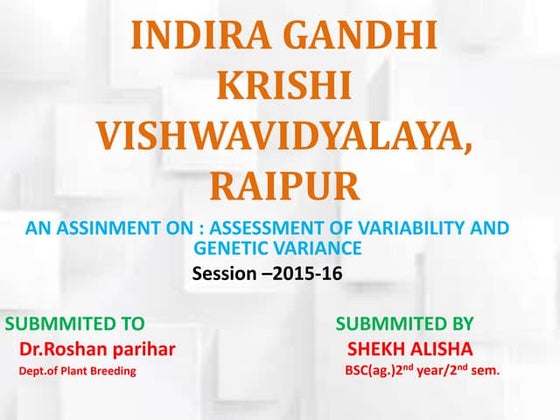 INDIRA GANDHI KRISHI VISHWAVIDYALAYA, RAIPUR

AN ASSINMENT ON : ASSESSMENT OF VARIABILITY AND GENETIC VARIANCE

Session –2015-16

SUBMMITED TO
Dr.Roshan parihar
Dept.of Plant Breeding

SUBMMITED BY
SHEKH ALISHA
BSC(ag.)2$^{nd}$ year/2$^{nd}$ sem.